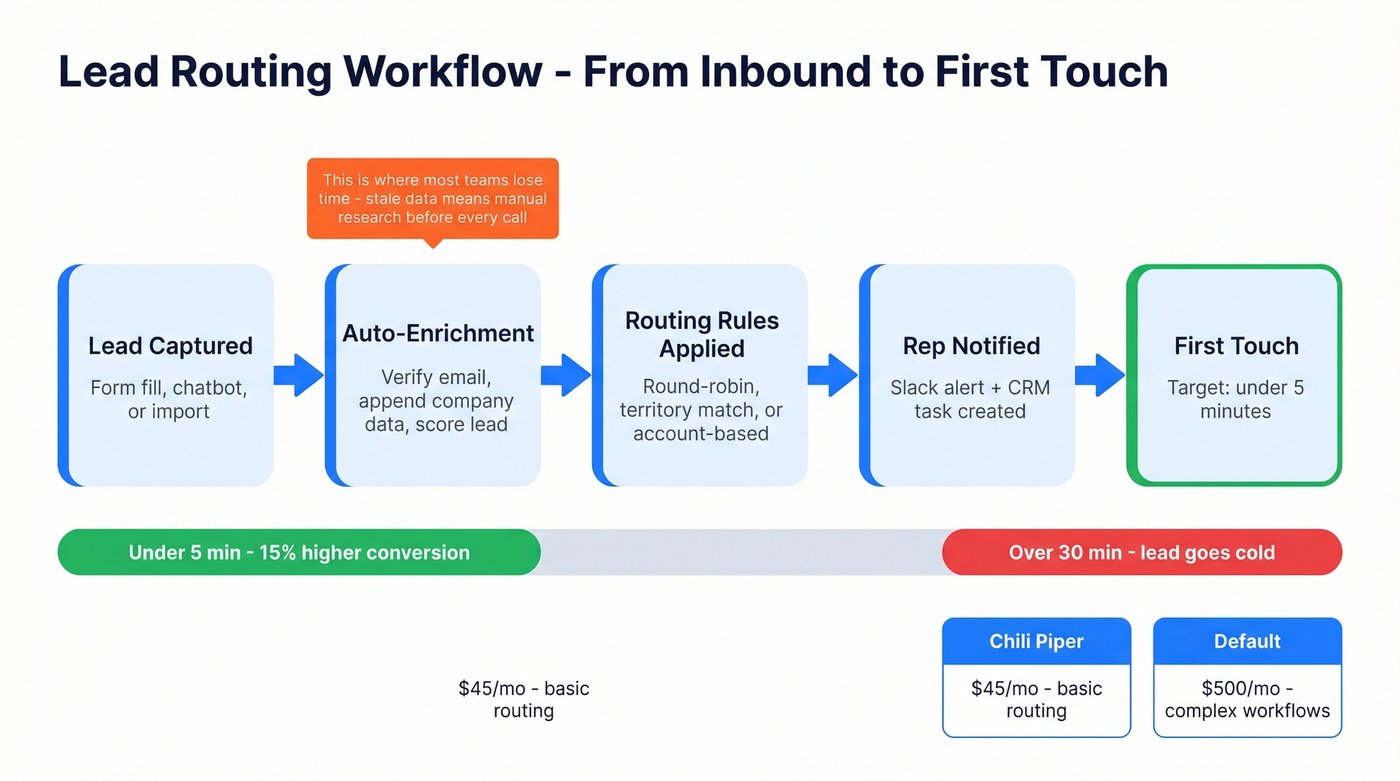 Lead Routing Workflow - From Inbound to First Touch

This is where most teams lose time - stale data means manual research before every call

Lead Captured
Form fill, chatbot, or import

Auto-Enrichment
Verify email, append company data, score lead

Routing Rules Applied
Round-robin, territory match, or account-based

Rep Notified
Slack alert + CRM task created

First Touch
Target: under 5 minutes

Under 5 min - 15% higher conversion

Over 30 min - lead goes cold

$45/mo - basic routing

Chili Piper
$45/mo - basic routing

Default
$500/mo - complex workflows